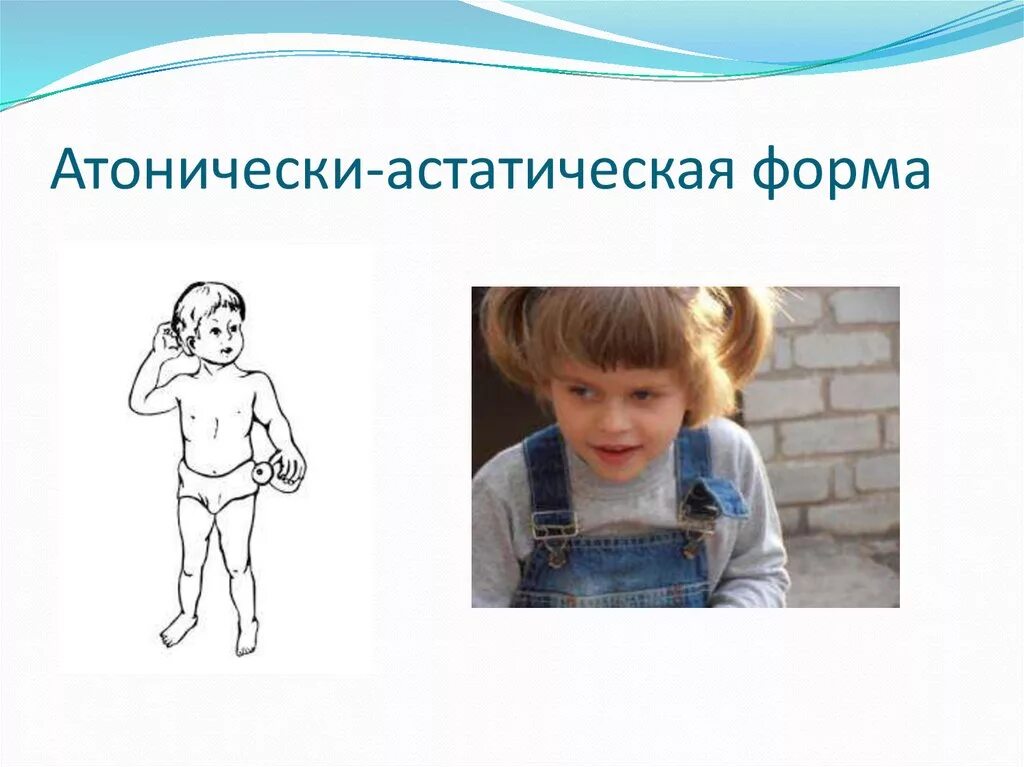 Атонически-астатическая форма